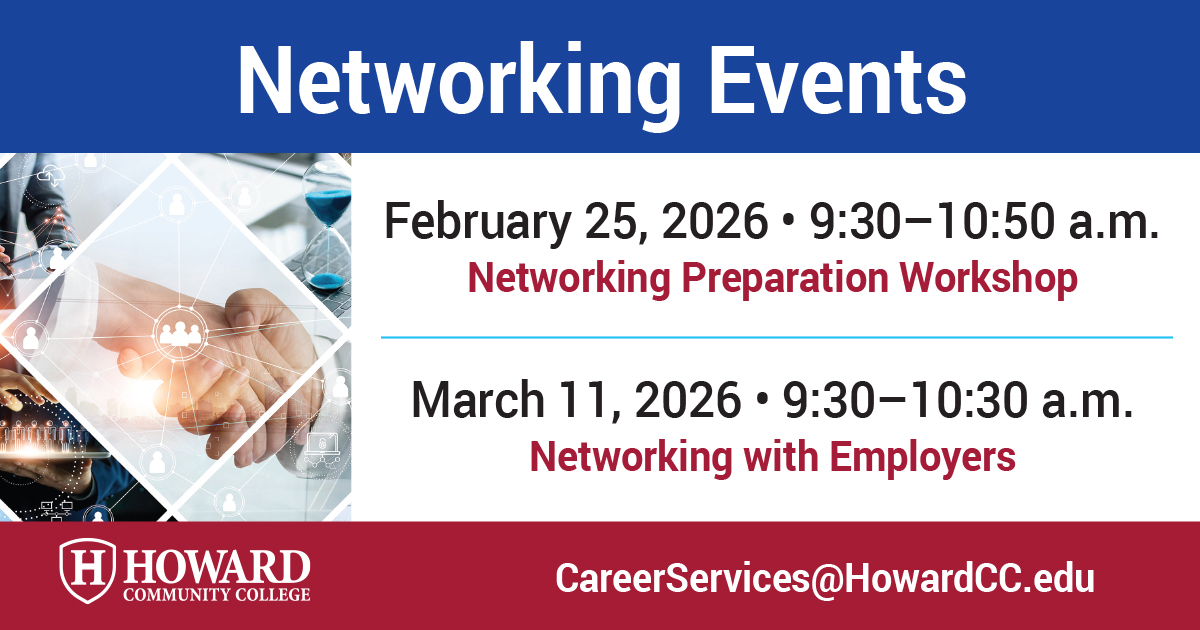 Networking Events

February 25, 2026 • 9:30–10:50 a.m.
Networking Preparation Workshop

March 11, 2026 • 9:30–10:30 a.m.
Networking with Employers

H HOWARD
COMMUNITY COLLEGE

CareerServices@HowardCC.edu